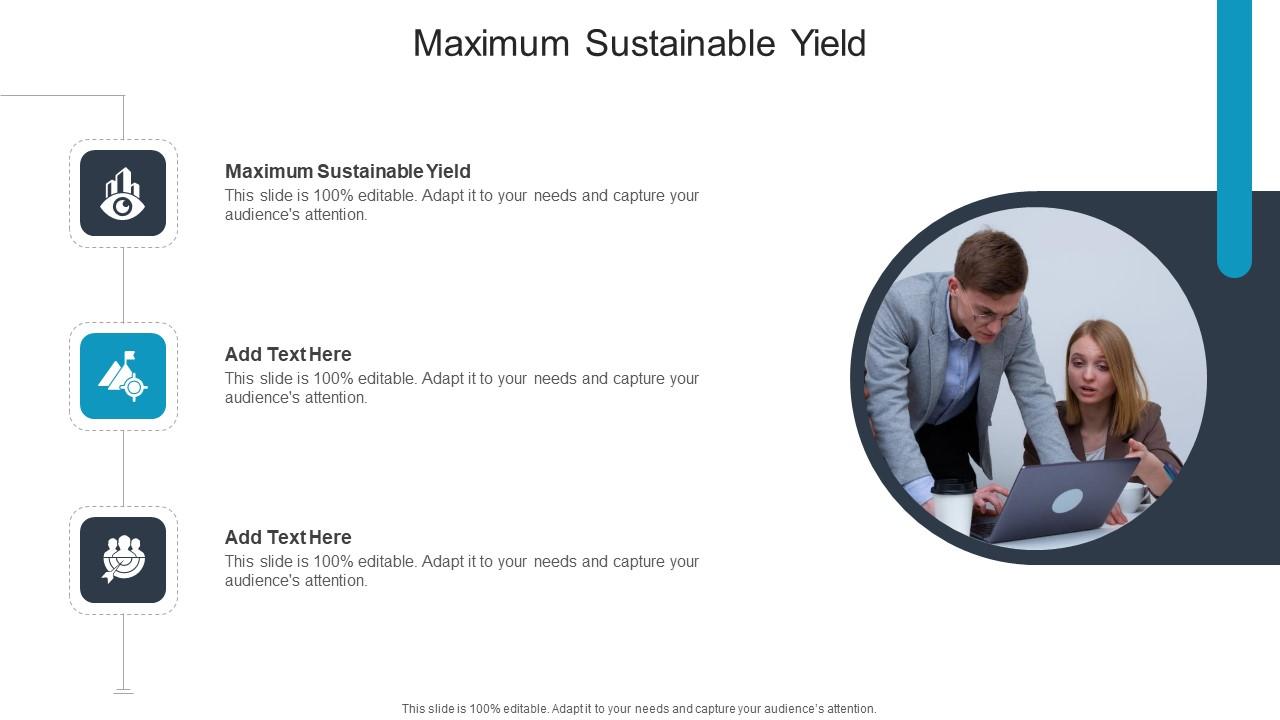 Maximum Sustainable Yield

Maximum Sustainable Yield
This slide is 100% editable. Adapt it to your needs and capture your audience's attention.

Add Text Here
This slide is 100% editable. Adapt it to your needs and capture your audience's attention.

Add Text Here
This slide is 100% editable. Adapt it to your needs and capture your audience's attention.

This slide is 100% editable. Adapt it to your needs and capture your audience's attention.